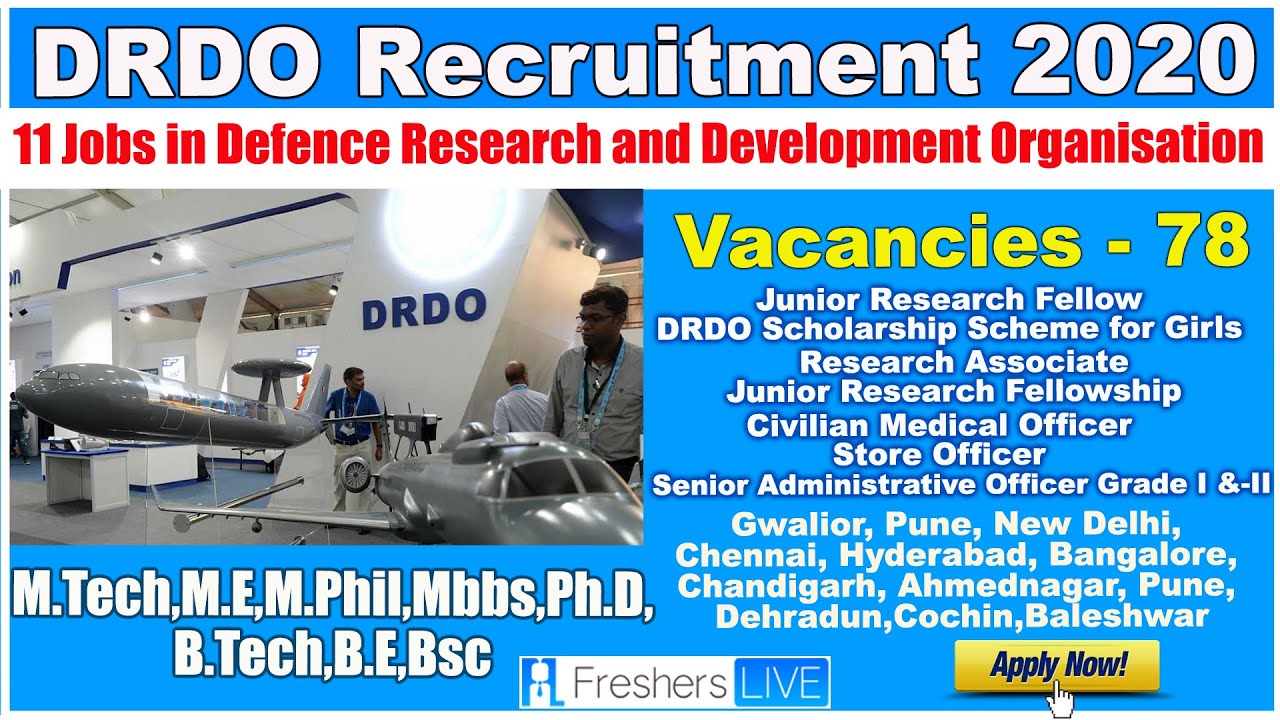 DRDO Recruitment 2020

11 Jobs in Defence Research and Development Organisation

DRDO

Vacancies - 78

Junior Research Fellow
DRDO Scholarship Scheme for Girls
Research Associate
Junior Research Fellowship
Civilian Medical Officer
Store Officer
Senior Administrative Officer Grade I &-II

Gwalior, Pune, New Delhi, Chennai, Hyderabad, Bangalore, Chandigarh, Ahmednagar, Pune, Dehradun,Cochin,Baleshwar

M.Tech,M.E,M.Phil,Mbbs,Ph.D, B.Tech,B.E,Bsc

Freshers LIVE

Apply Now!